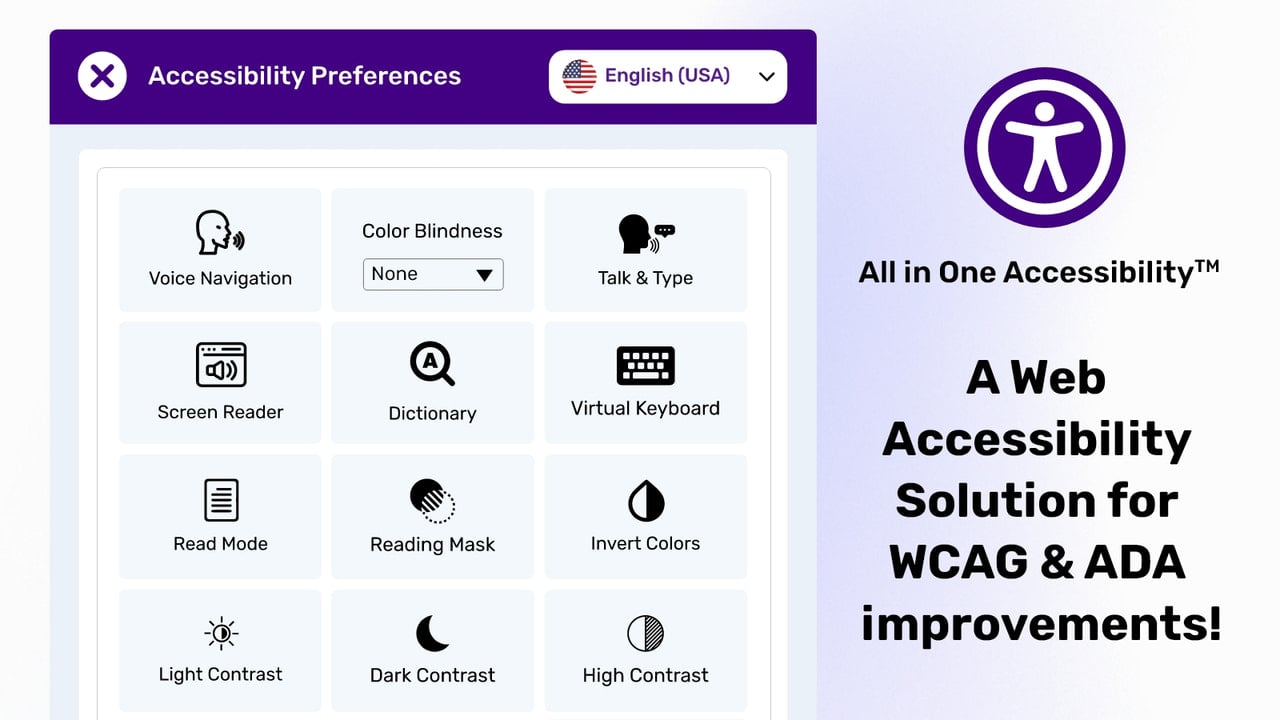 Accessibility Preferences

English (USA)

Voice Navigation

Color Blindness

None

Talk & Type

Screen Reader

Dictionary

Virtual Keyboard

Read Mode

Reading Mask

Invert Colors

Light Contrast

Dark Contrast

High Contrast

All in One Accessibility™

A Web Accessibility Solution for WCAG & ADA improvements!